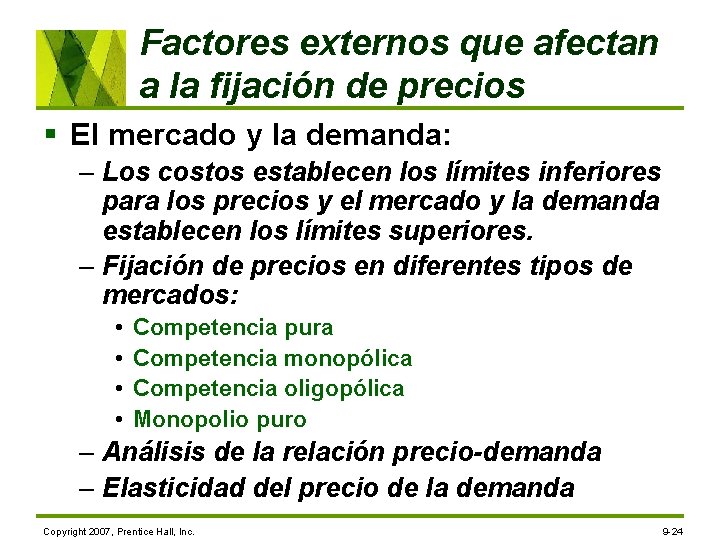 Factores externos que afectan a la fijación de precios

▪ El mercado y la demanda:
– Los costos establecen los límites inferiores para los precios y el mercado y la demanda establecen los límites superiores.
– Fijación de precios en diferentes tipos de mercados:
• Competencia pura
• Competencia monopólica
• Competencia oligopólica
• Monopolio puro
– Análisis de la relación precio-demanda
– Elasticidad del precio de la demanda

Copyright 2007, Prentice Hall, Inc.

9-24